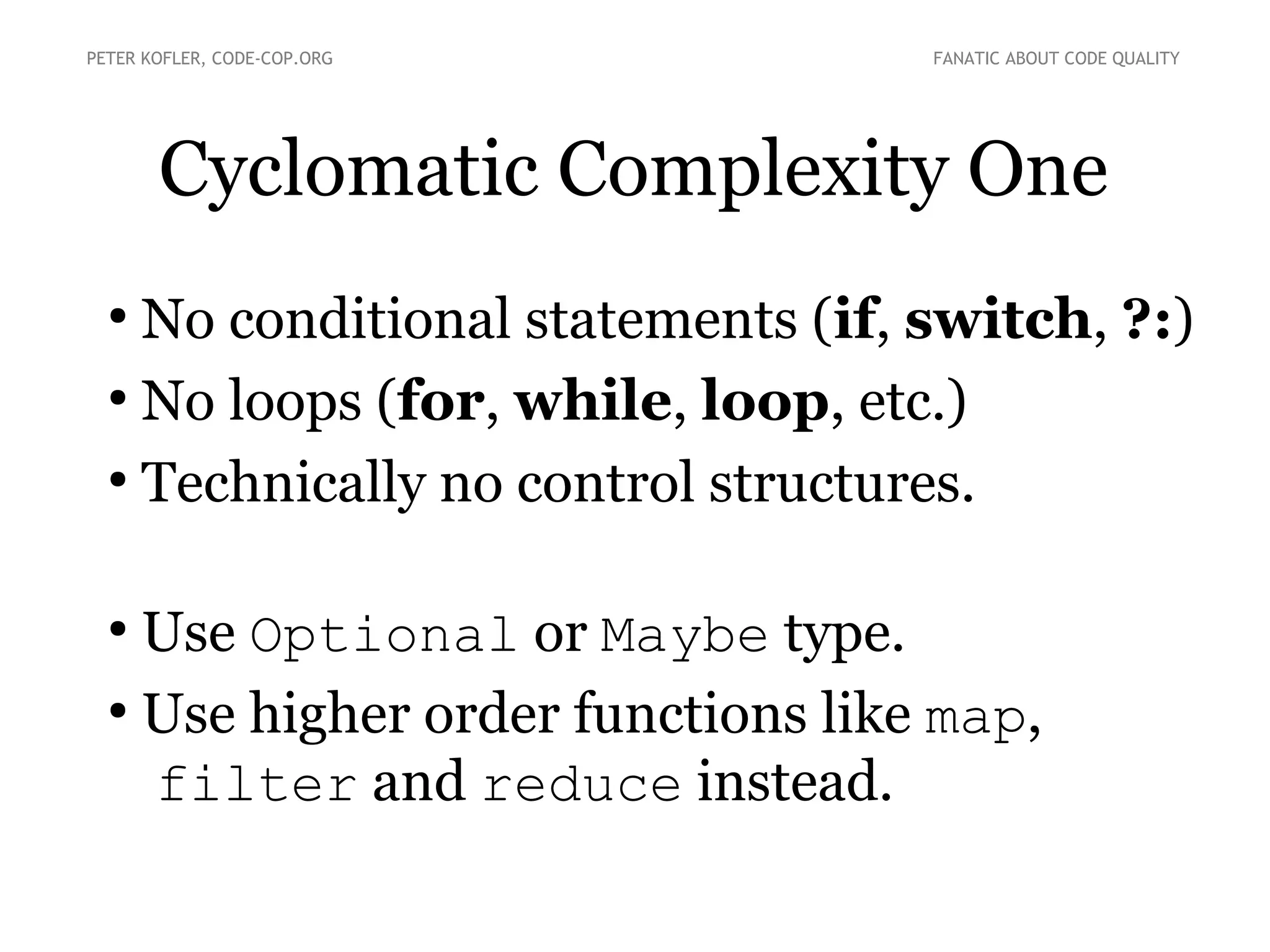 PETER KOFLER, CODE-COP.ORG

FANATIC ABOUT CODE QUALITY

Cyclomatic Complexity One

• No conditional statements (if, switch, ?:)
• No loops (for, while, loop, etc.)
• Technically no control structures.

• Use Optional or Maybe type.
• Use higher order functions like map, filter and reduce instead.